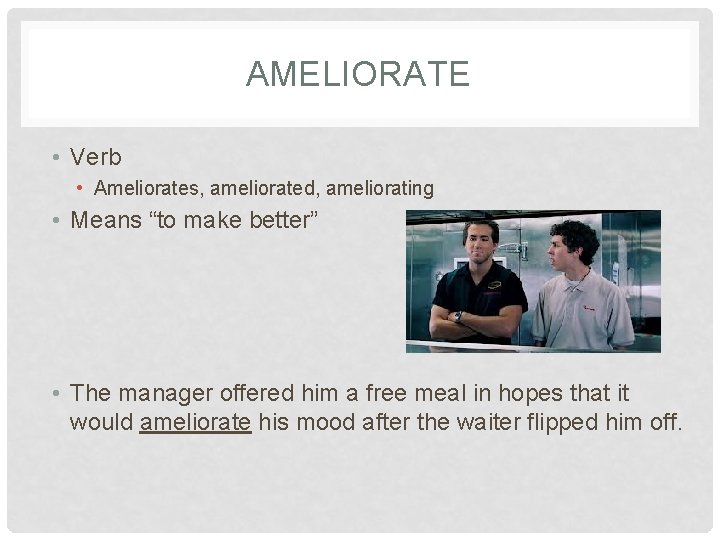 AMELIORATE

• Verb
  • Ameliorates, ameliorated, ameliorating
• Means “to make better”

• The manager offered him a free meal in hopes that it would ameliorate his mood after the waiter flipped him off.